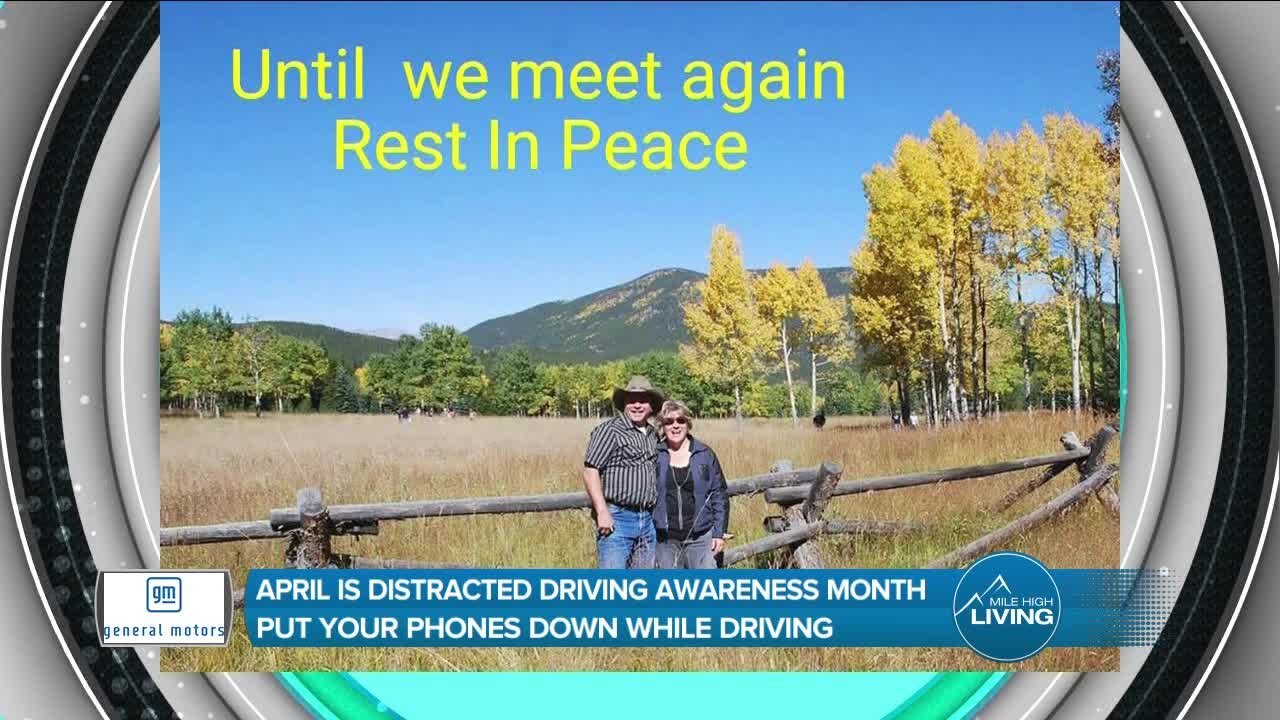 Until we meet again
Rest In Peace

gm
general motors

APRIL IS DISTRACTED DRIVING AWARENESS MONTH
PUT YOUR PHONES DOWN WHILE DRIVING

MILE HIGH
LIVING